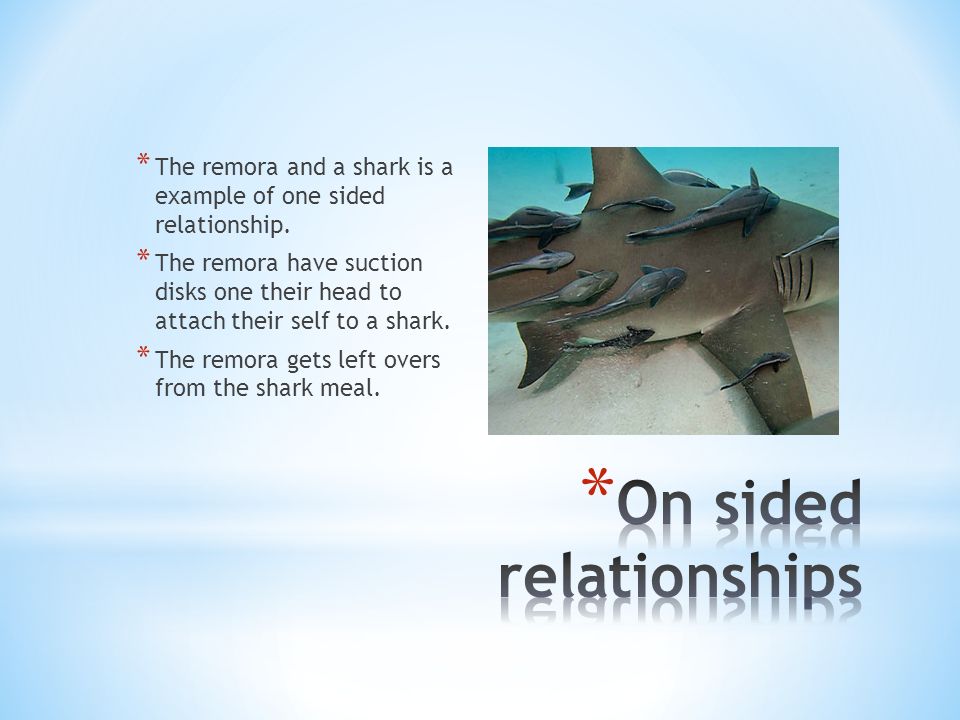 * The remora and a shark is a example of one sided relationship.
* The remora have suction disks one their head to attach their self to a shark.
* The remora gets left overs from the shark meal.

* On sided relationships